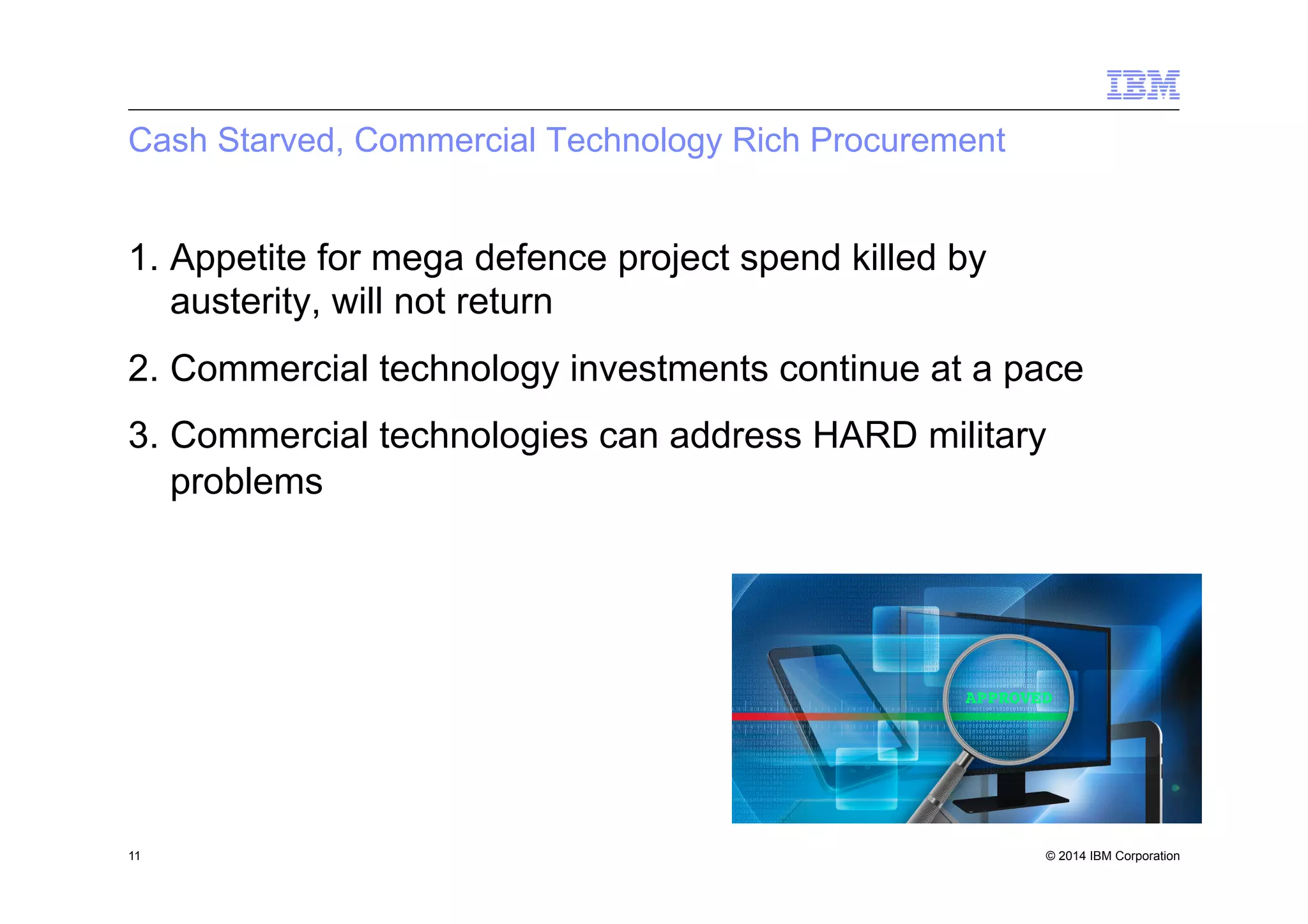 IBM

Cash Starved, Commercial Technology Rich Procurement

1. Appetite for mega defence project spend killed by austerity, will not return

2. Commercial technology investments continue at a pace

3. Commercial technologies can address HARD military problems

APPROVED

11

© 2014 IBM Corporation